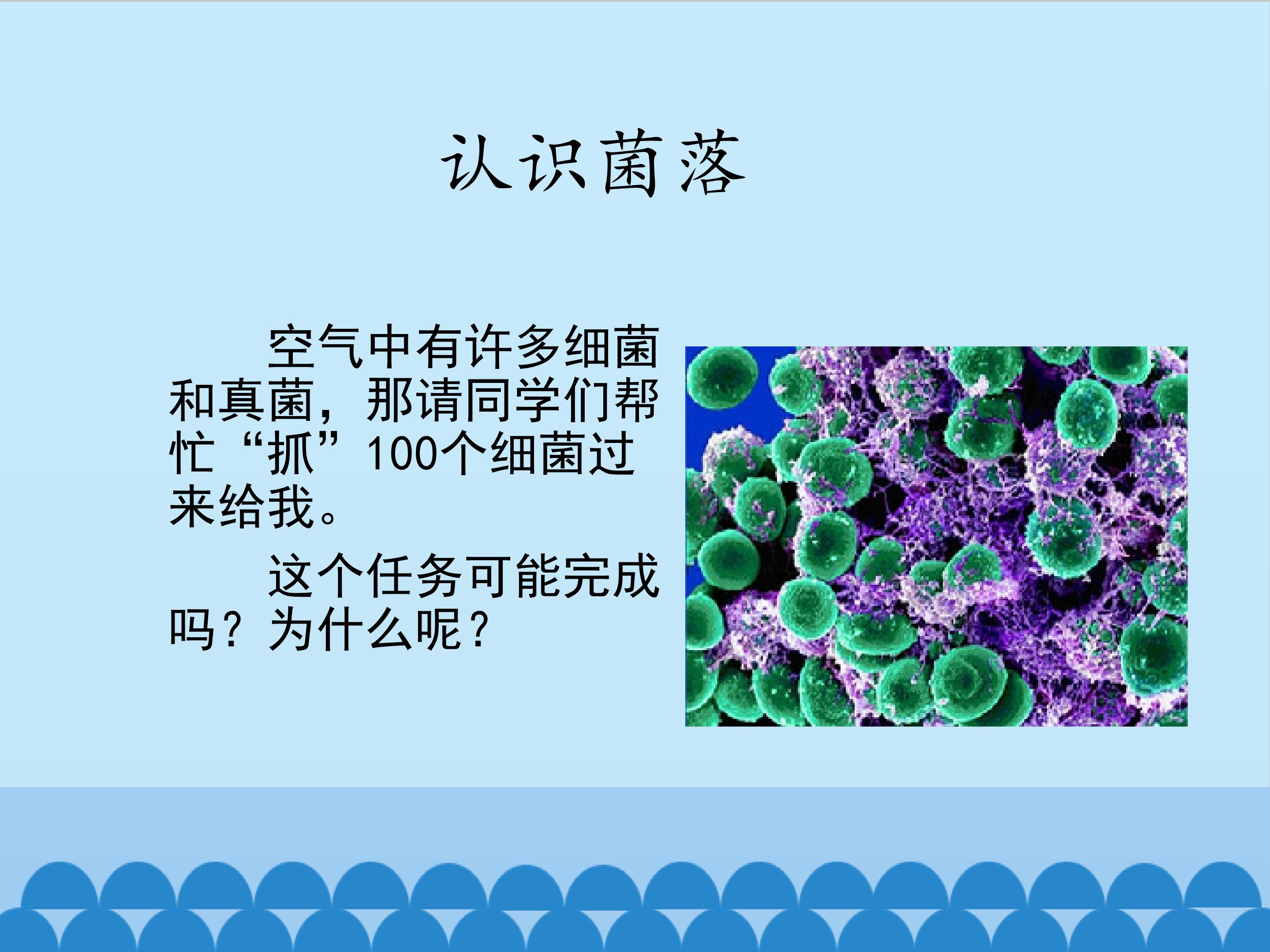 认识菌落

空气中有许多细菌和真菌，那请同学们帮忙“抓”100个细菌过来给我。

这个任务可能完成吗？为什么呢？